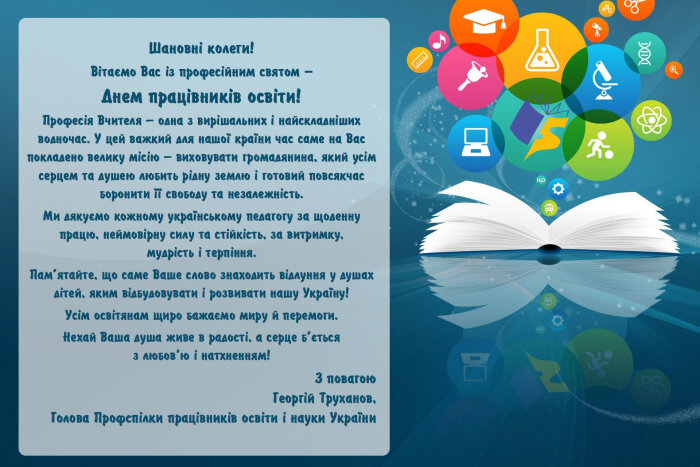 Шановні колеги!

Вітаємо Вас із професійним святом –

Днем працівників освіти!

Професія Вчителя – одна з вирішальних і найскладніших водночас. У цей важкий для нашої країни час саме на Вас покладено велику місію – виховувати громадянина, який усім серцем та душею любить рідну землю і готовий повсякчас боронити її свободу та незалежність.

Ми дякуємо кожному українському педагогу за щоденну працю, неймовірну силу та стійкість, за витримку, мудрість і терпіння.

Пам'ятайте, що саме Ваше слово знаходить відлуння у душах дітей, яким відбудовувати і розвивати нашу Україну!

Усім освітянам щиро бажаємо миру й перемоги.

Нехай Ваша душа живе в радості, а серце б'ється з любов'ю і натхненням!

З повагою
Георгій Труханов,
Голова Профспілки працівників освіти і науки України